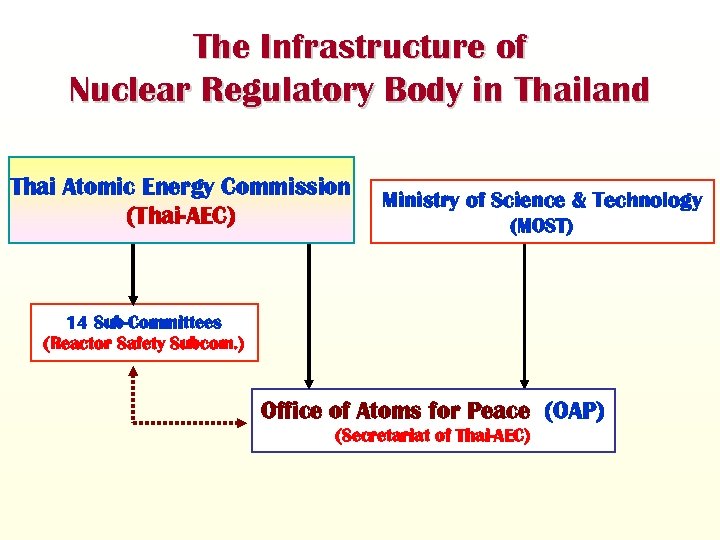 The Infrastructure of
Nuclear Regulatory Body in Thailand

Thai Atomic Energy Commission
(Thai-AEC)

Ministry of Science & Technology
(MOST)

14 Sub-Committees
(Reactor Safety Subcom.)

Office of Atoms for Peace (OAP)
(Secretariat of Thai-AEC)